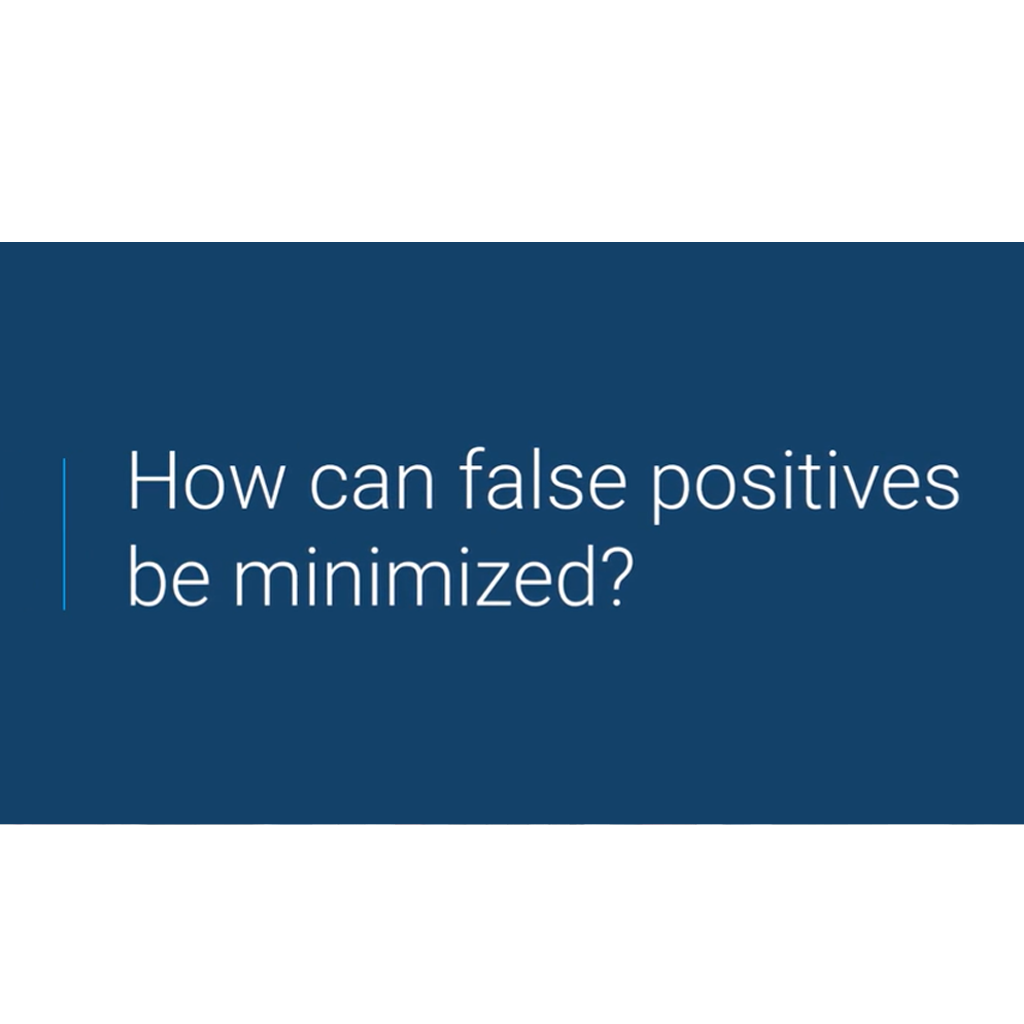 How can false positives be minimized?